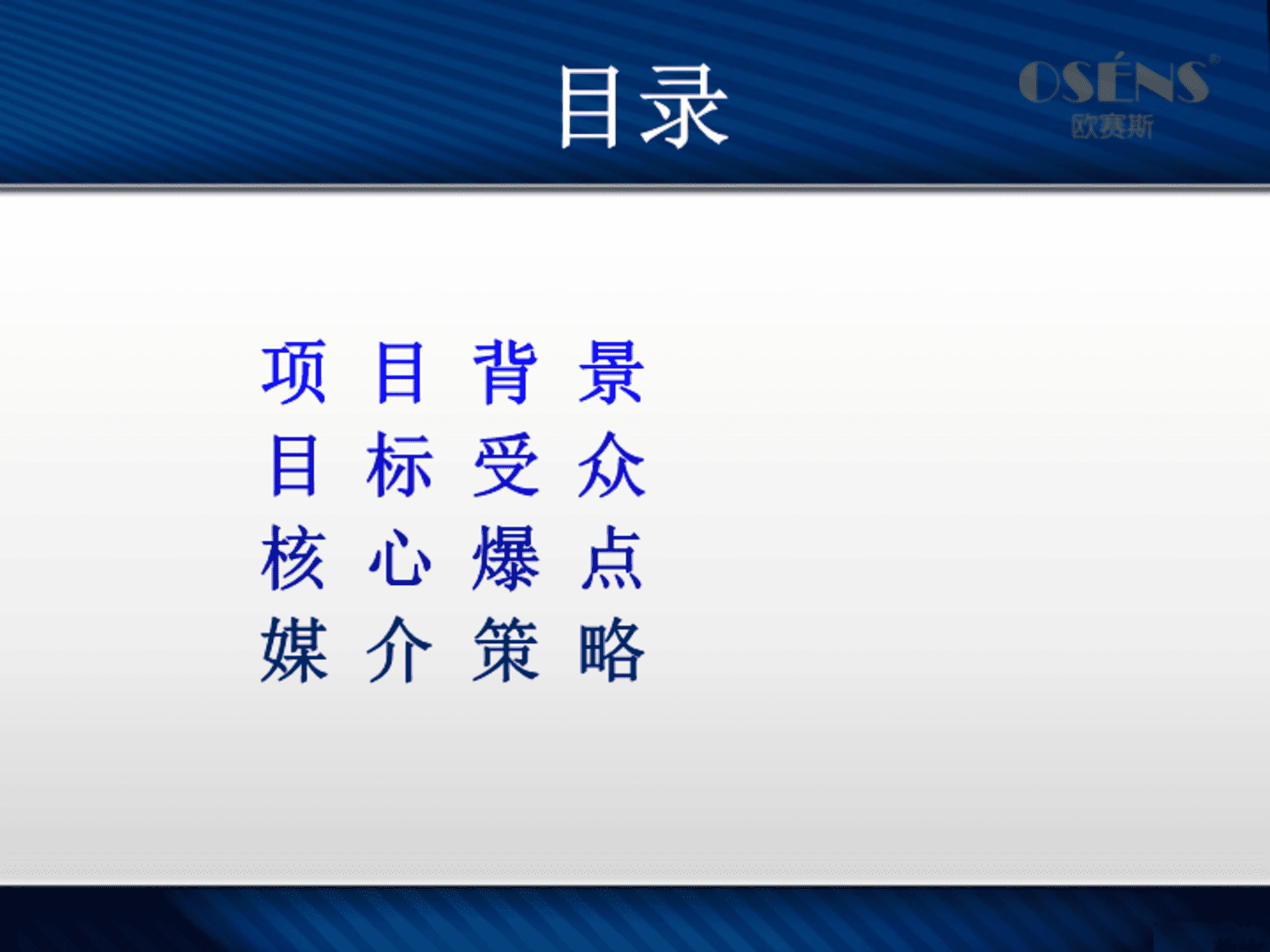 目录

OSÉNS®
欧赛斯

项 目 背 景
目 标 受 众
核 心 爆 点
媒 介 策 略